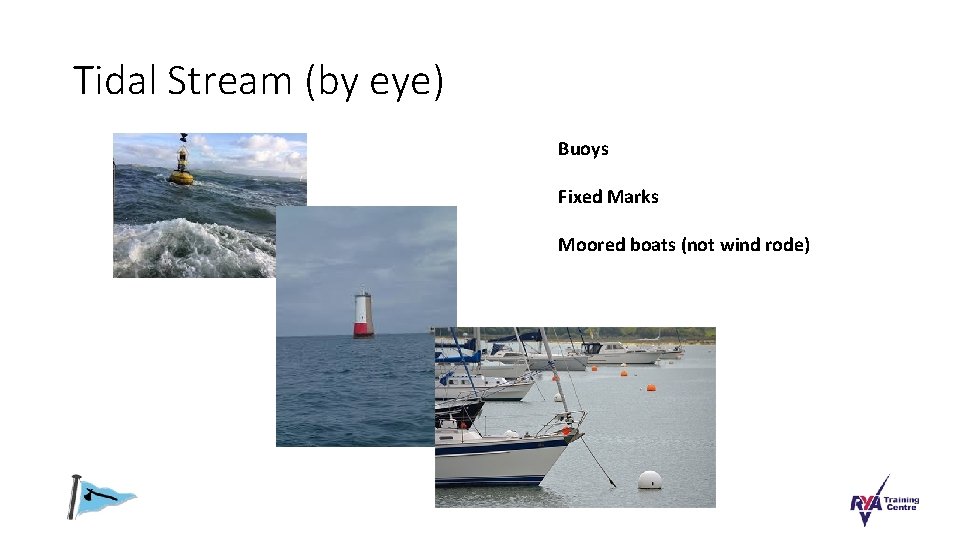 Tidal Stream (by eye)

Buoys

Fixed Marks

Moored boats (not wind rode)

RYA Training Centre